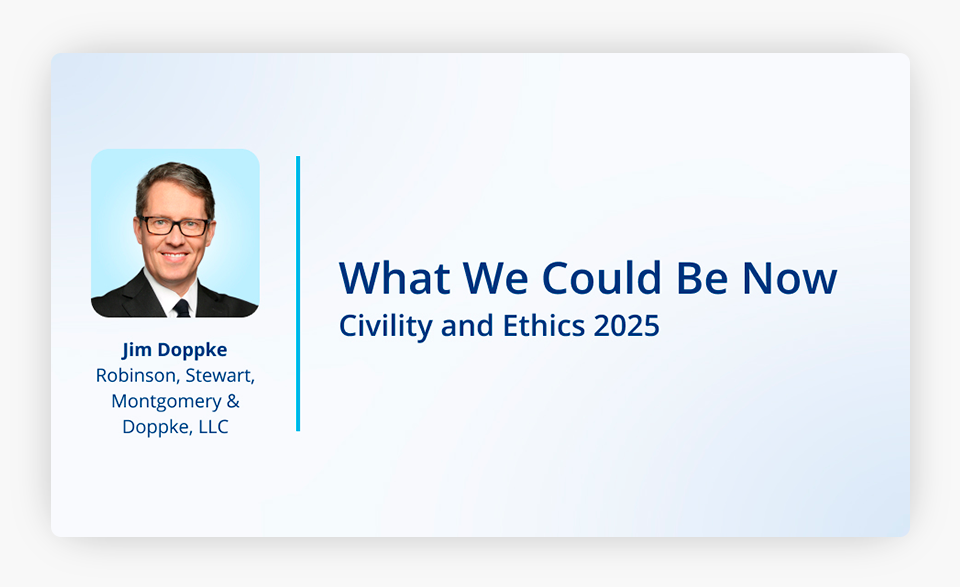 Jim Doppke
Robinson, Stewart, Montgomery & Doppke, LLC

What We Could Be Now
Civility and Ethics 2025